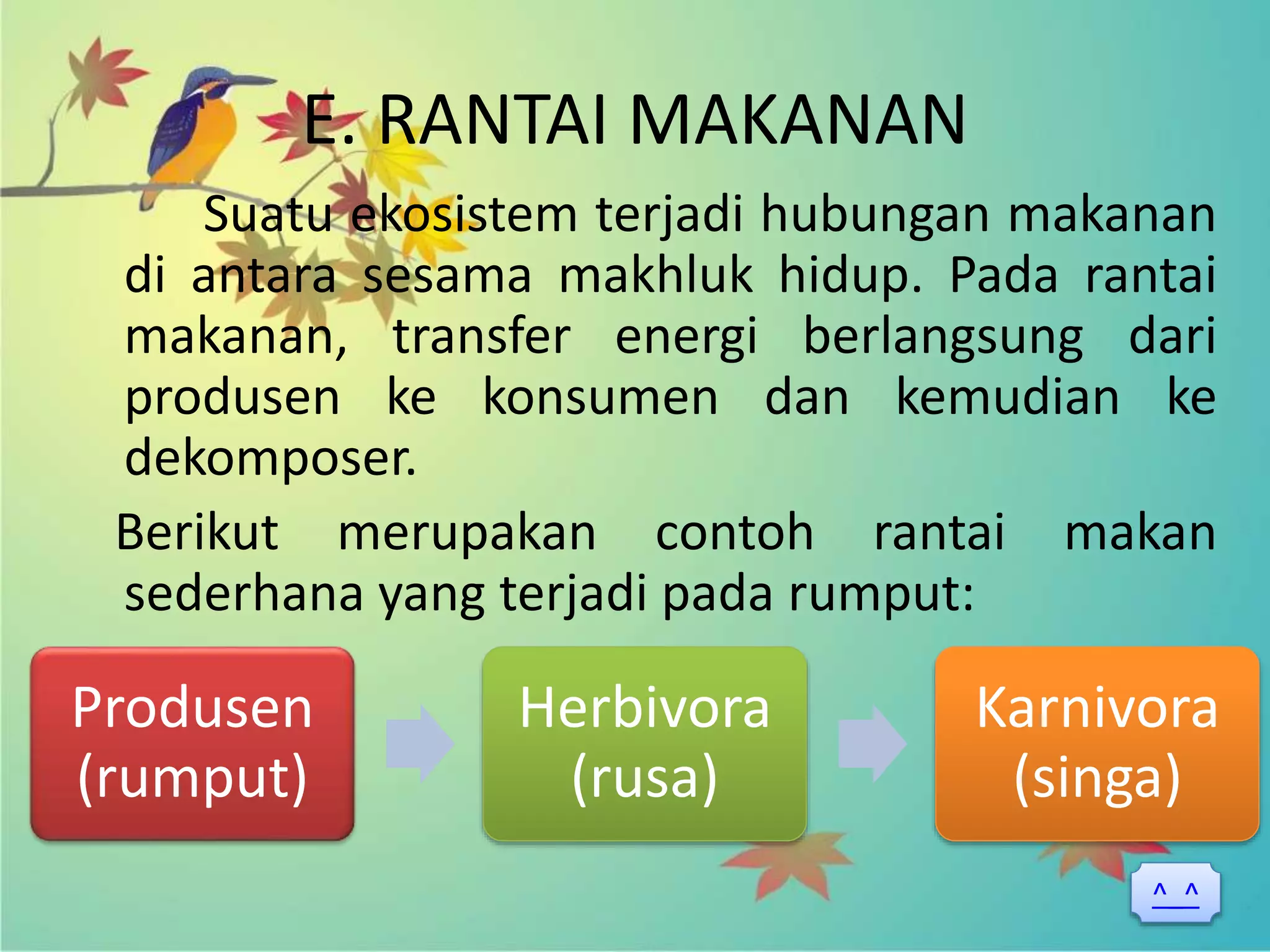 E. RANTAI MAKANAN

Suatu ekosistem terjadi hubungan makanan di antara sesama makhluk hidup. Pada rantai makanan, transfer energi berlangsung dari produsen ke konsumen dan kemudian ke dekomposer.

Berikut merupakan contoh rantai makan sederhana yang terjadi pada rumput:

Produsen (rumput)

Herbivora (rusa)

Karnivora (singa)

^_^